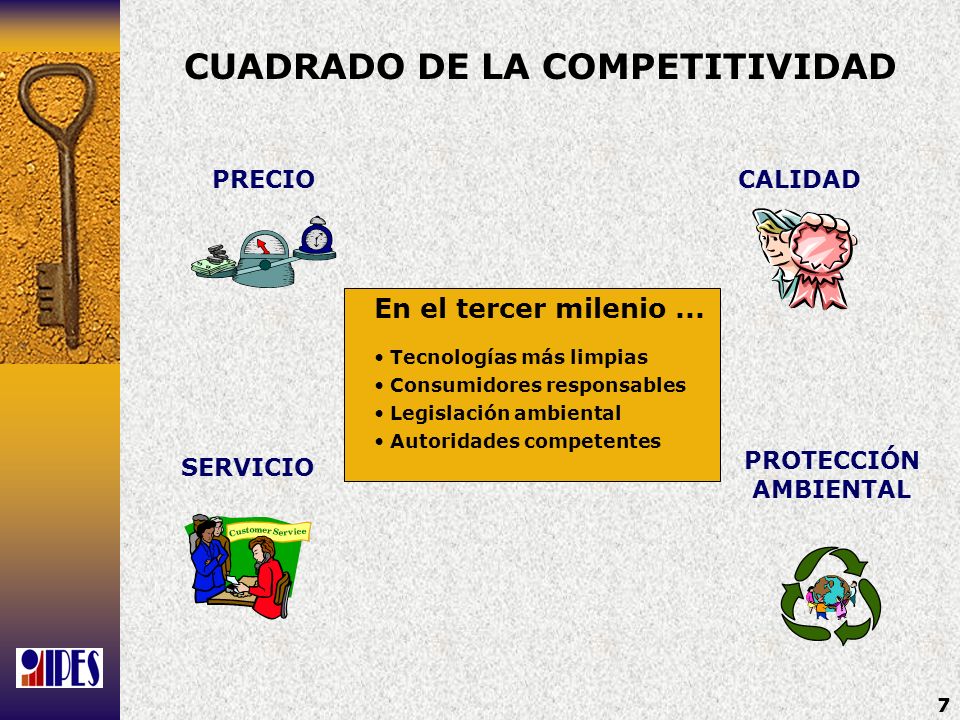 CUADRADO DE LA COMPETITIVIDAD

PRECIO

CALIDAD

En el tercer milenio ...

• Tecnologías más limpias
• Consumidores responsables
• Legislación ambiental
• Autoridades competentes

SERVICIO

Customer Service

PROTECCIÓN AMBIENTAL

IPES

7